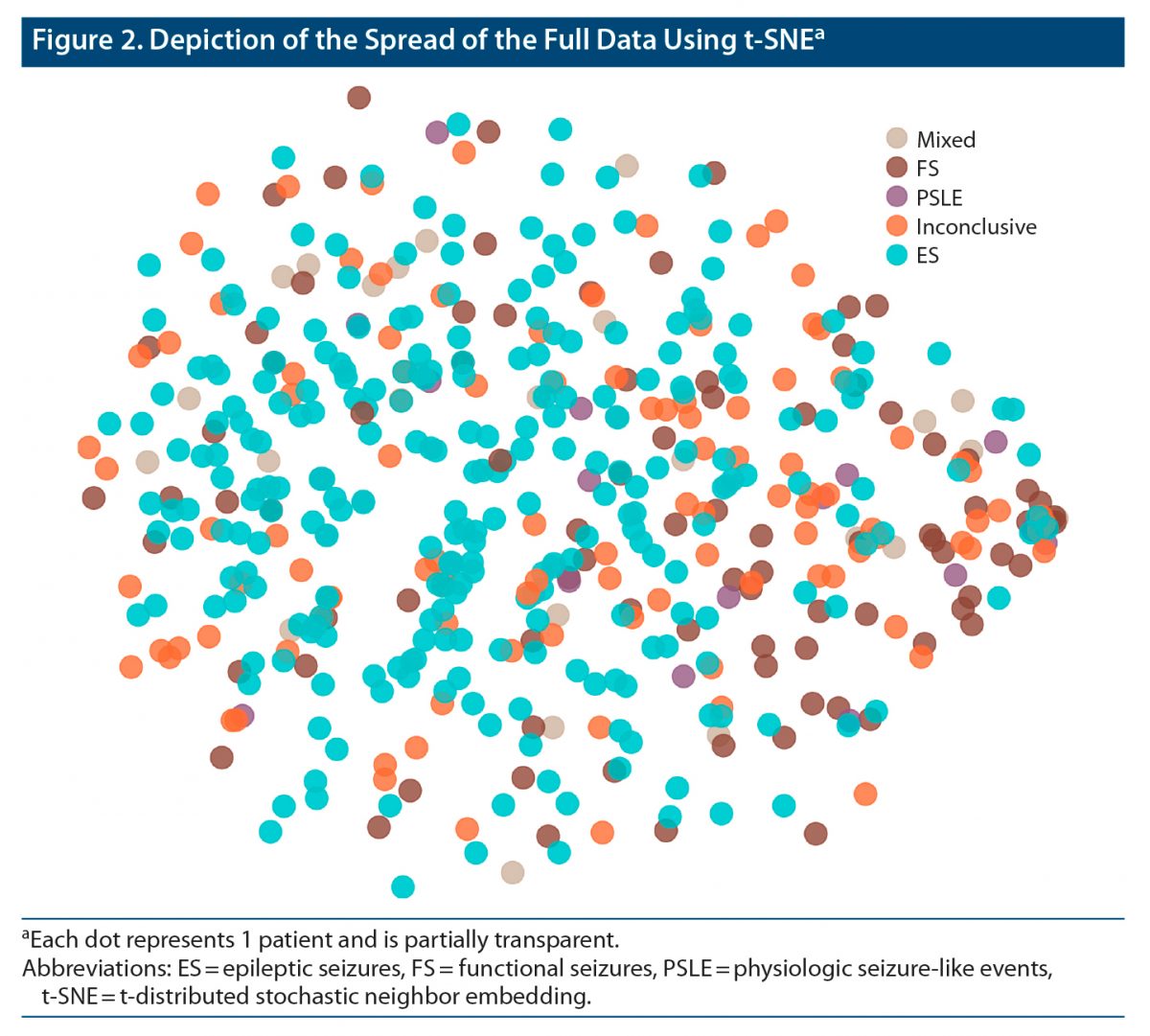 Figure 2. Depiction of the Spread of the Full Data Using t-SNE$^a$

Mixed
FS
PSLE
Inconclusive
ES

$^a$Each dot represents 1 patient and is partially transparent.
Abbreviations: ES = epileptic seizures, FS = functional seizures, PSLE = physiologic seizure-like events, t-SNE = t-distributed stochastic neighbor embedding.